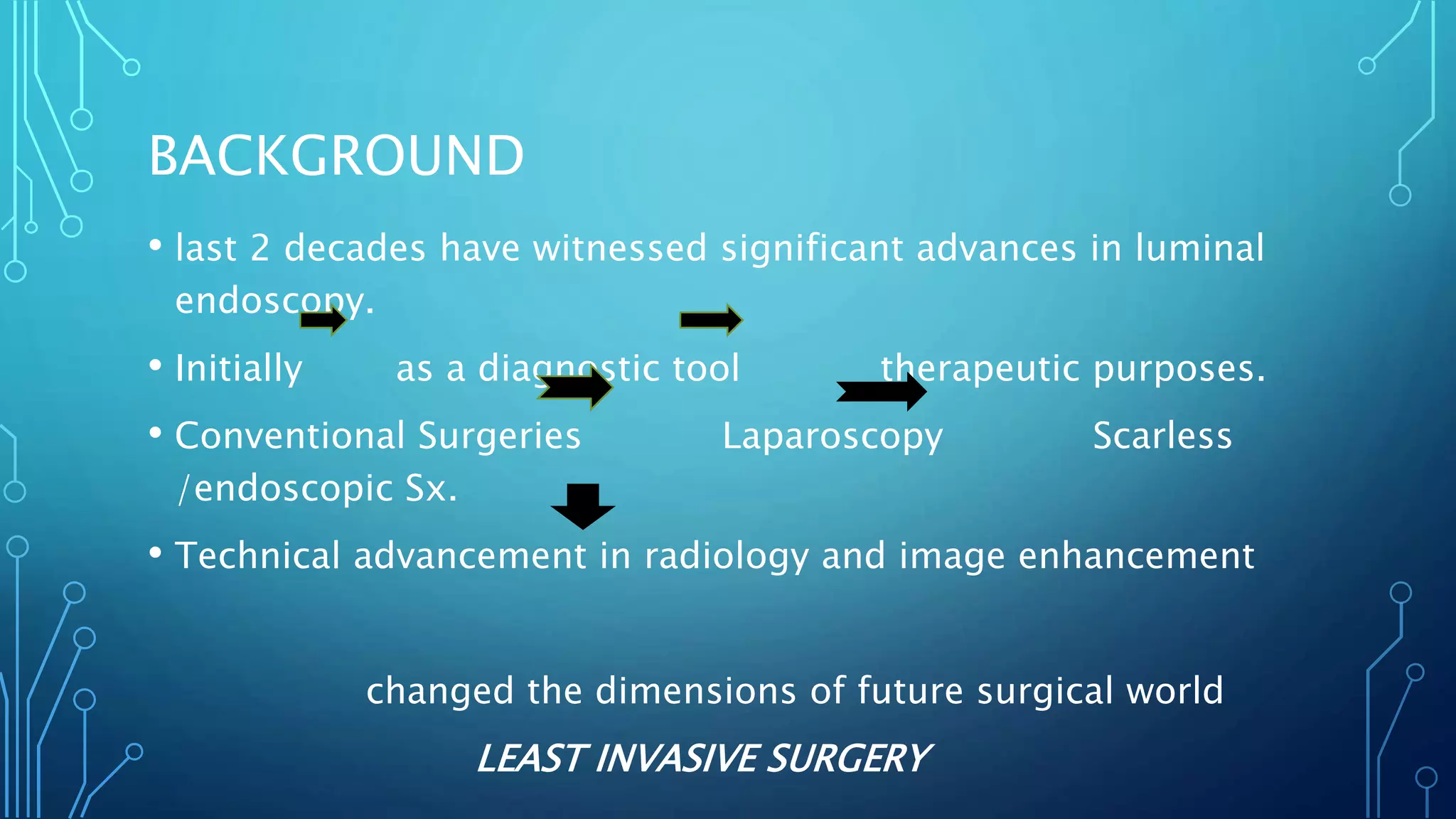 BACKGROUND

• last 2 decades have witnessed significant advances in luminal endoscopy.

• Initially as a diagnostic tool therapeutic purposes.

• Conventional Surgeries Laparoscopy Scarless /endoscopic Sx.

• Technical advancement in radiology and image enhancement

changed the dimensions of future surgical world

LEAST INVASIVE SURGERY